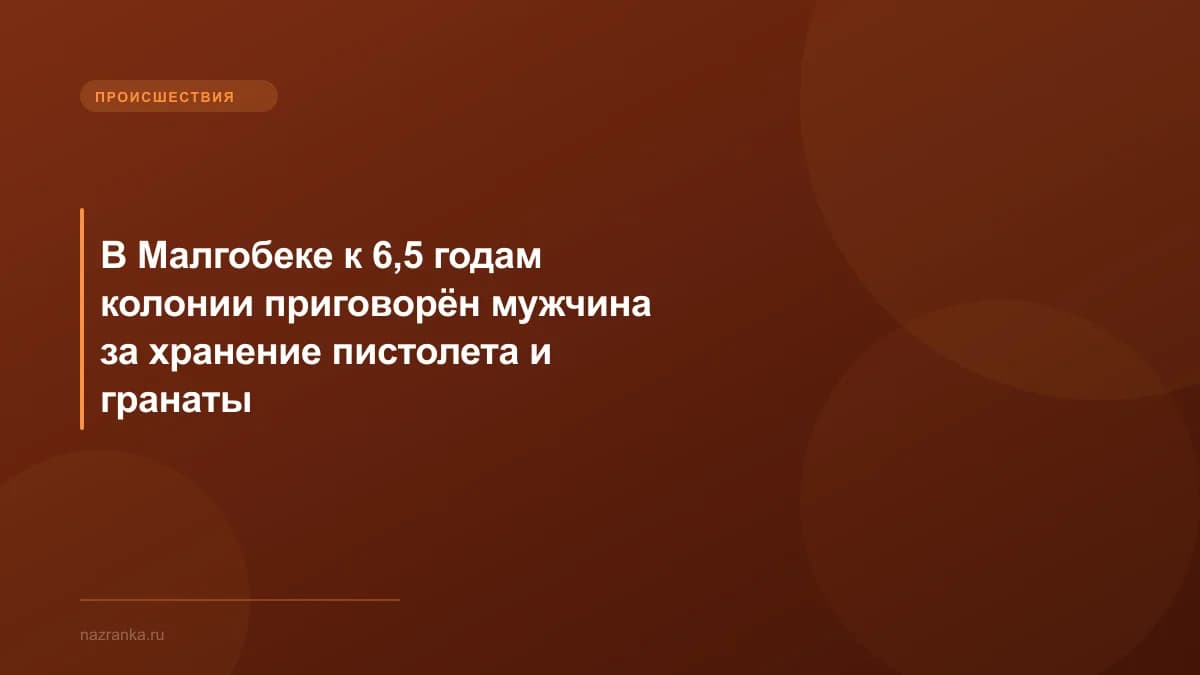 ПРОИСШЕСТВИЯ

В Малгобеке к 6,5 годам колонии приговорён мужчина за хранение пистолета и гранаты

nazranka.ru